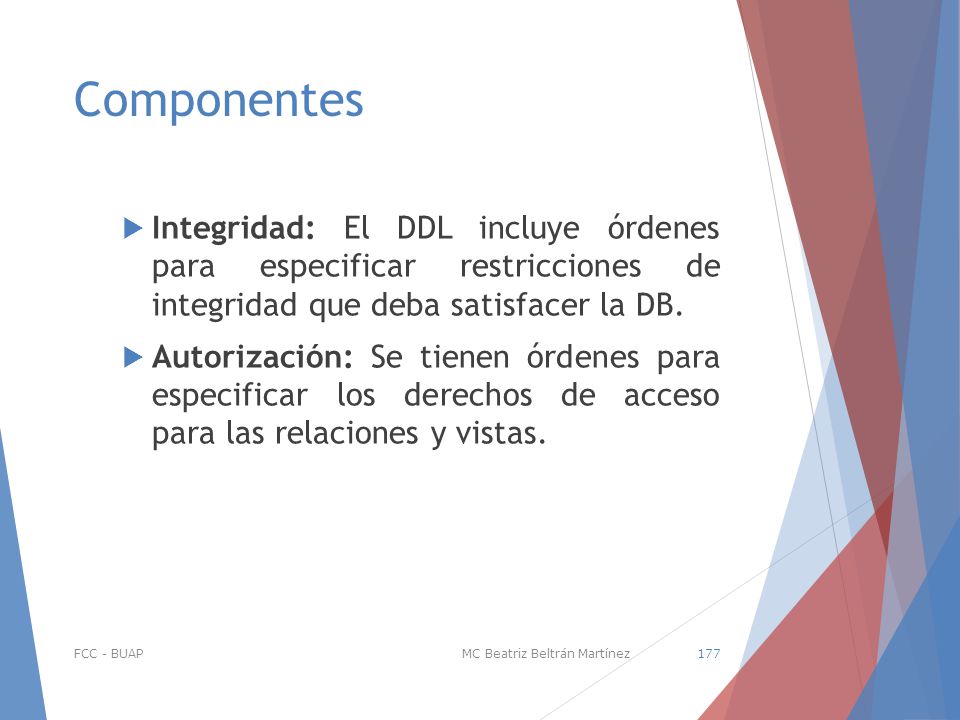 Componentes

Integridad: El DDL incluye órdenes para especificar restricciones de integridad que deba satisfacer la DB.

Autorización: Se tienen órdenes para especificar los derechos de acceso para las relaciones y vistas.

FCC - BUAP

MC Beatriz Beltrán Martínez

177